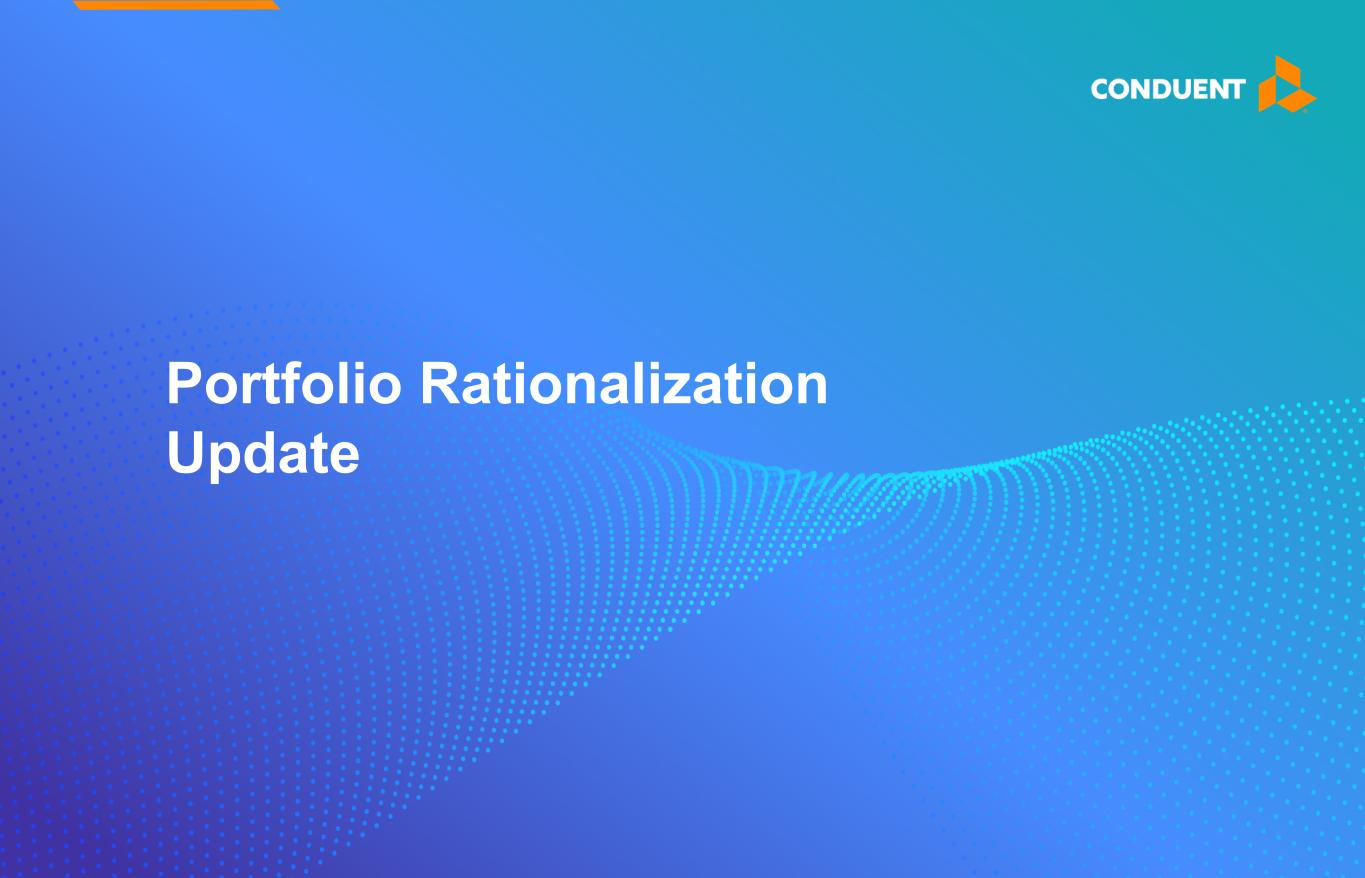 CONDUENT

Portfolio Rationalization Update